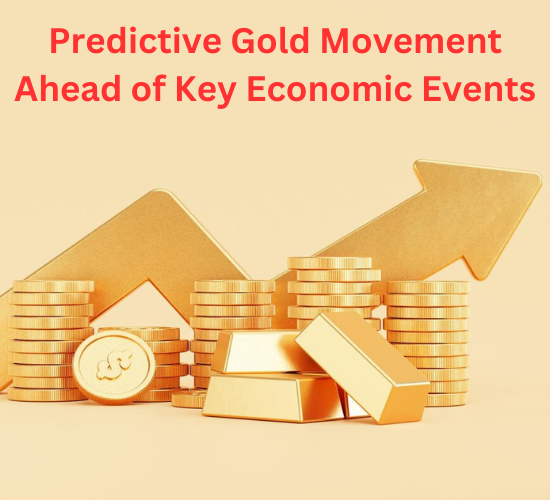 Predictive Gold Movement Ahead of Key Economic Events

$